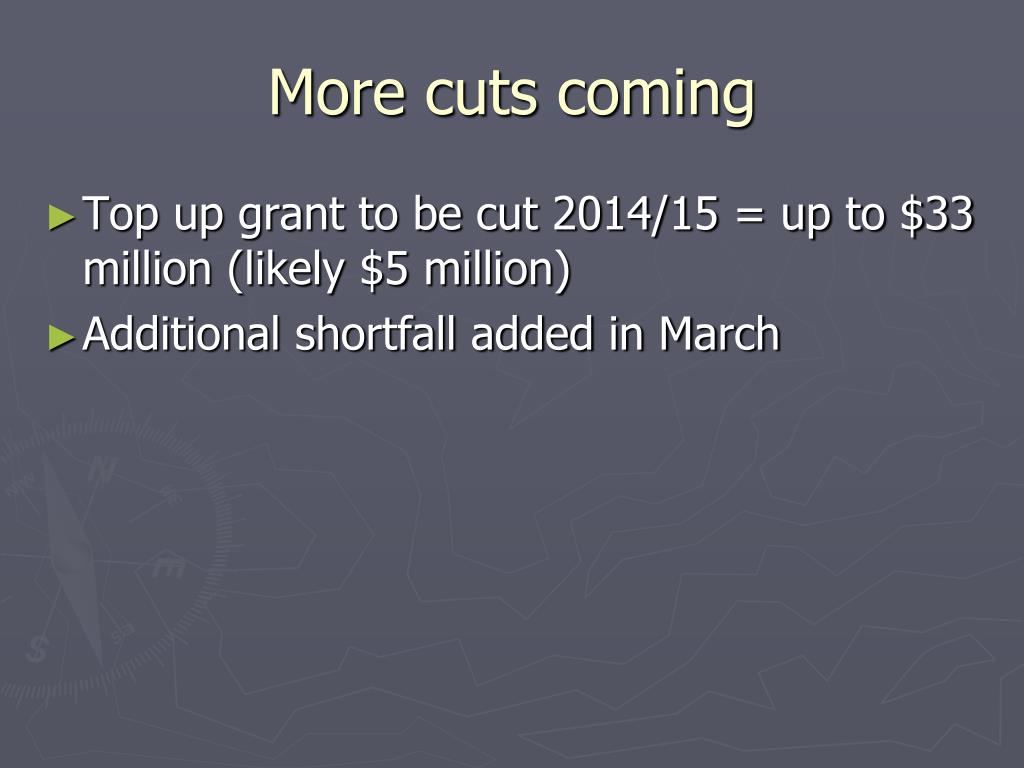 More cuts coming

►Top up grant to be cut 2014/15 = up to \$33 million (likely \$5 million)
►Additional shortfall added in March